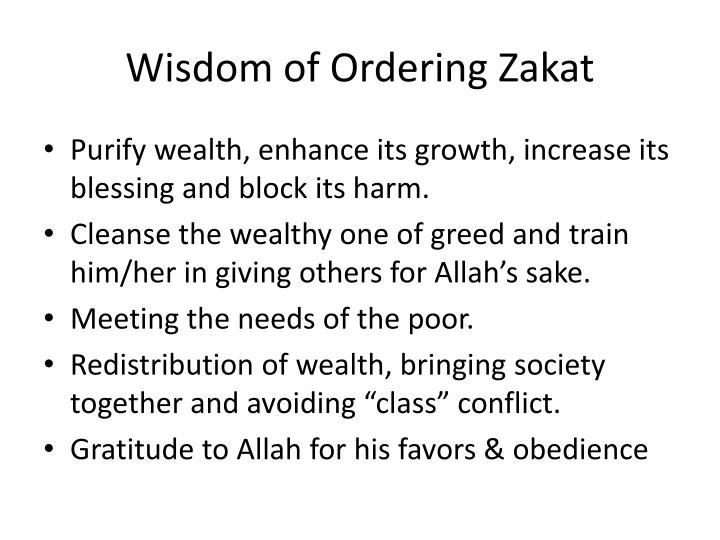 Wisdom of Ordering Zakat

• Purify wealth, enhance its growth, increase its blessing and block its harm.
• Cleanse the wealthy one of greed and train him/her in giving others for Allah’s sake.
• Meeting the needs of the poor.
• Redistribution of wealth, bringing society together and avoiding “class” conflict.
• Gratitude to Allah for his favors & obedience